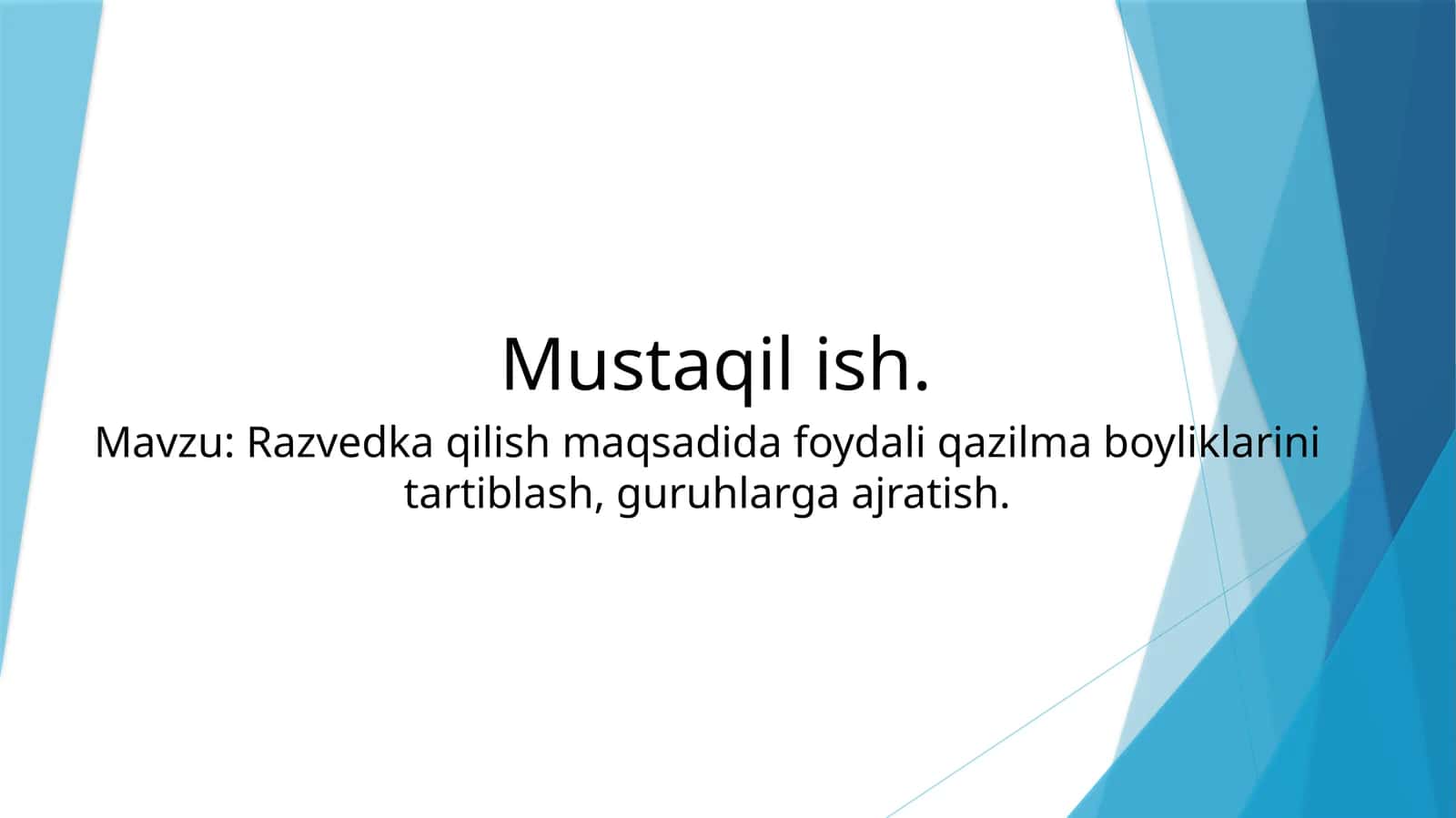 Mustaqil ish.

Mavzu: Razvedka qilish maqsadida foydali qazilma boyliklarini tartiblash, guruhlarga ajratish.